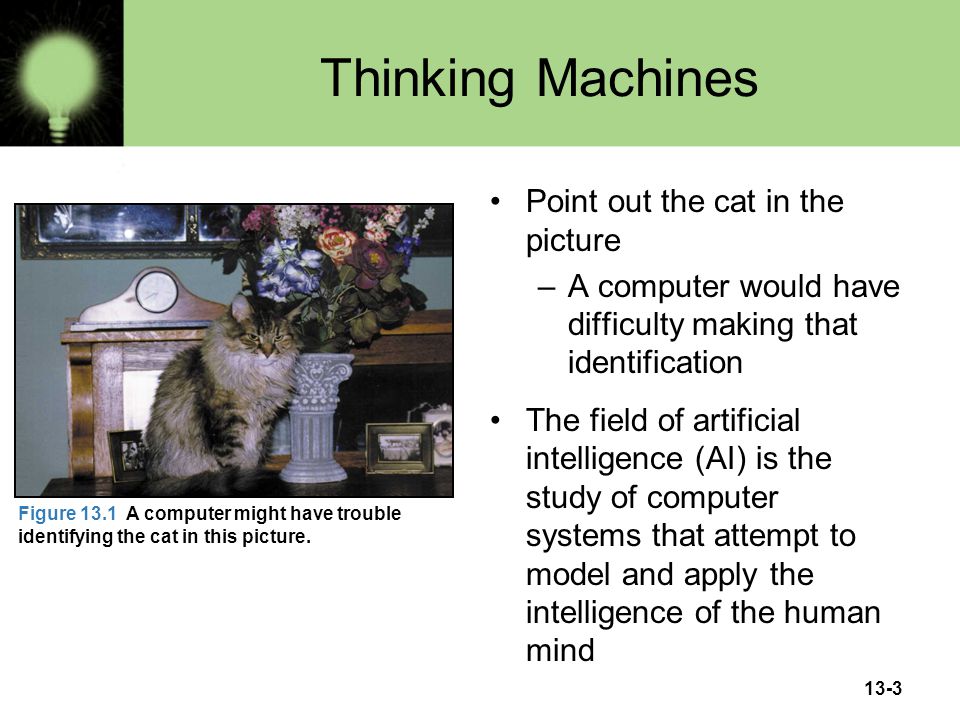 Thinking Machines

Figure 13.1 A computer might have trouble identifying the cat in this picture.

• Point out the cat in the picture
– A computer would have difficulty making that identification

• The field of artificial intelligence (AI) is the study of computer systems that attempt to model and apply the intelligence of the human mind

13-3